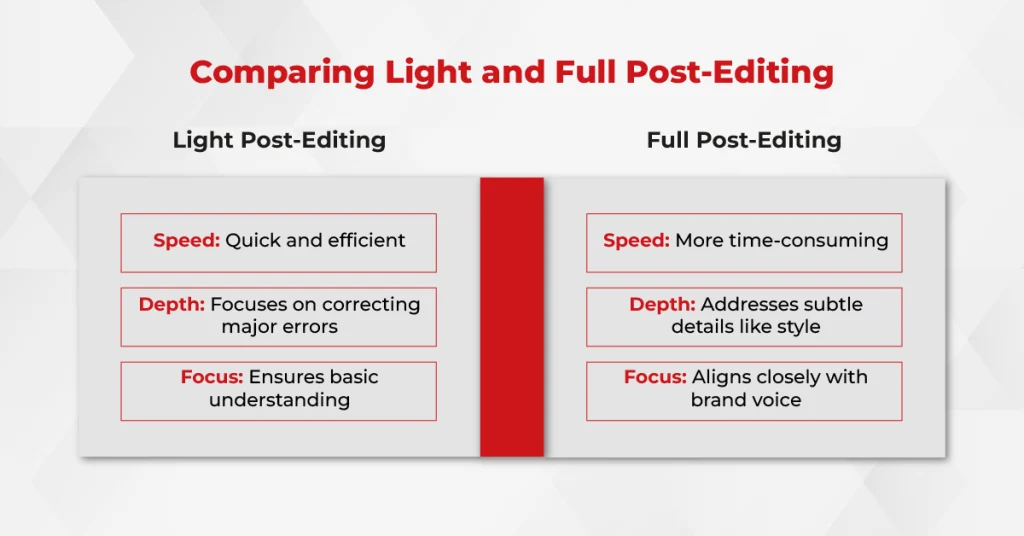 Comparing Light and Full Post-Editing

Light Post-Editing

Speed: Quick and efficient

Depth: Focuses on correcting major errors

Focus: Ensures basic understanding

Full Post-Editing

Speed: More time-consuming

Depth: Addresses subtle details like style

Focus: Aligns closely with brand voice